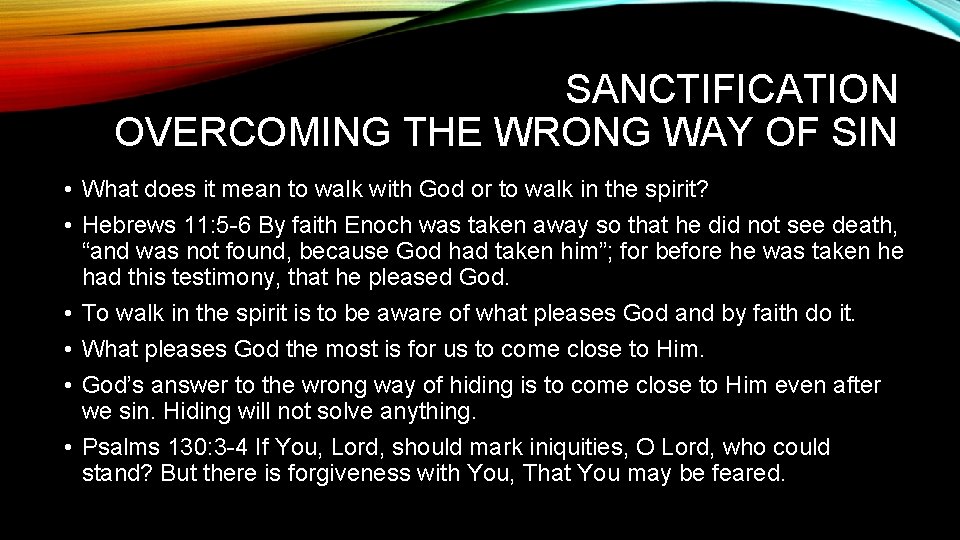 SANCTIFICATION
OVERCOMING THE WRONG WAY OF SIN

• What does it mean to walk with God or to walk in the spirit?
• Hebrews 11:5-6 By faith Enoch was taken away so that he did not see death, “and was not found, because God had taken him”; for before he was taken he had this testimony, that he pleased God.
• To walk in the spirit is to be aware of what pleases God and by faith do it.
• What pleases God the most is for us to come close to Him.
• God’s answer to the wrong way of hiding is to come close to Him even after we sin. Hiding will not solve anything.
• Psalms 130:3-4 If You, Lord, should mark iniquities, O Lord, who could stand? But there is forgiveness with You, That You may be feared.